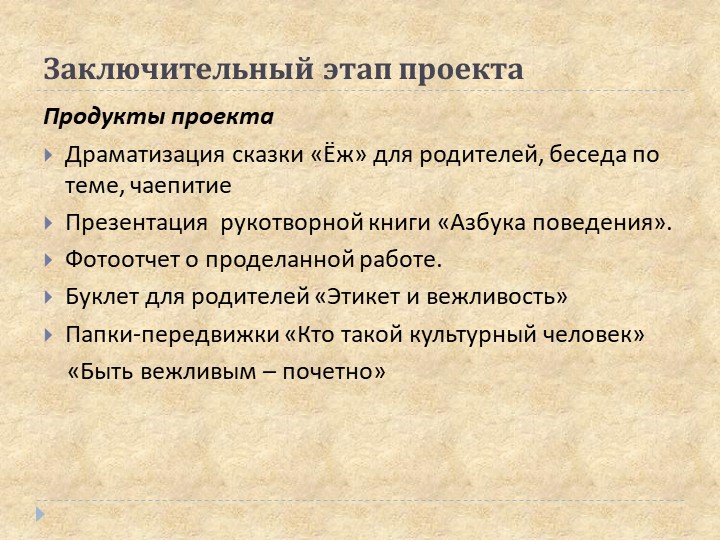 Заключительный этап проекта

Продукты проекта

Драматизация сказки «Ёж» для родителей, беседа по теме, чаепитие

Презентация рукотворной книги «Азбука поведения».

Фотоотчет о проделанной работе.

Буклет для родителей «Этикет и вежливость»

Папки-передвижки «Кто такой культурный человек» «Быть вежливым – почетно»